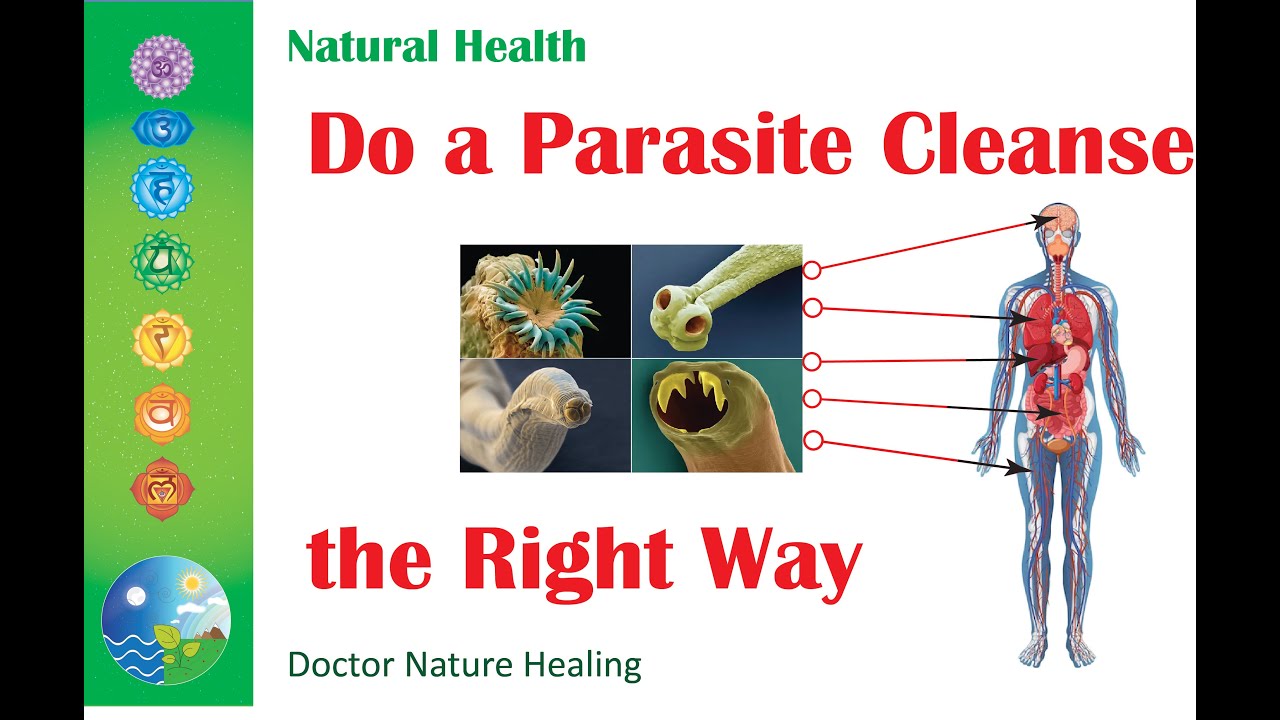 Natural Health

Do a Parasite Cleanse

the Right Way

Doctor Nature Healing